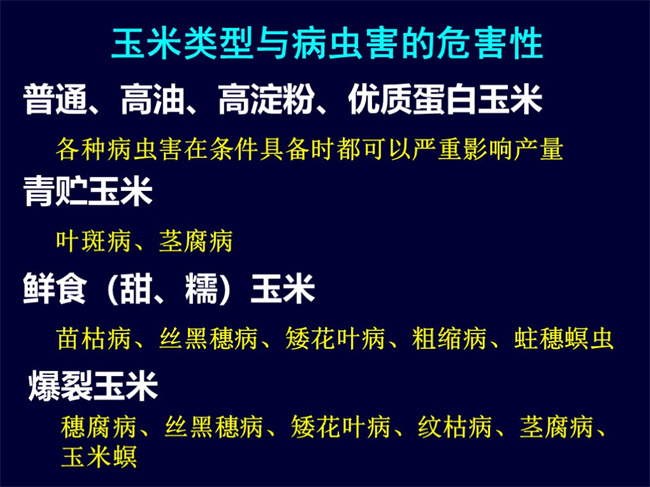 玉米类型与病虫害的危害性

普通、高油、高淀粉、优质蛋白玉米

各种病虫害在条件具备时都可以严重影响产量

青贮玉米

叶斑病、茎腐病

鲜食（甜、糯）玉米

苗枯病、丝黑穗病、矮花叶病、粗缩病、蛀穗螟虫

爆裂玉米

穗腐病、丝黑穗病、矮花叶病、纹枯病、茎腐病、玉米螟